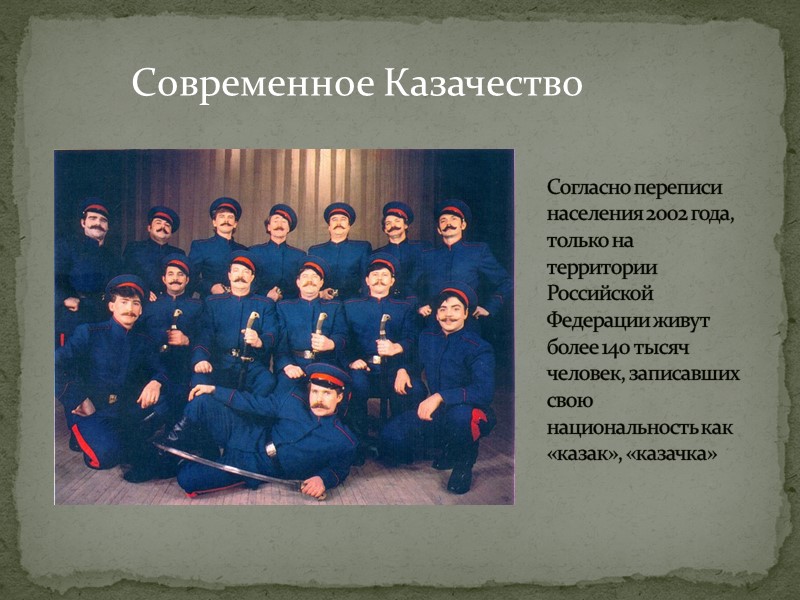 Современное Казачество

Согласно переписи населения 2002 года, только на территории Российской Федерации живут более 140 тысяч человек, записавших свою национальность как «казак», «казачка»